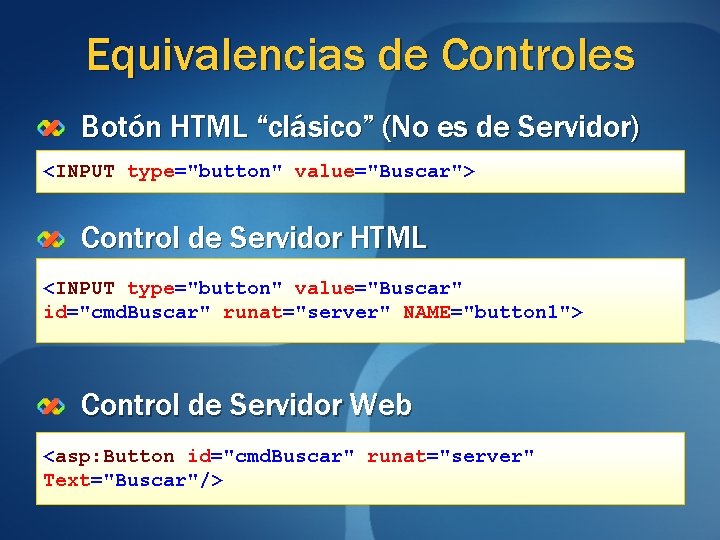 Equivalencias de Controles

Botón HTML “clásico” (No es de Servidor)

<INPUT type="button" value="Buscar">

Control de Servidor HTML

<INPUT type="button" value="Buscar"
id="cmdBuscar" runat="server" NAME="button1">

Control de Servidor Web

<asp:Button id="cmdBuscar" runat="server"
Text="Buscar"/>